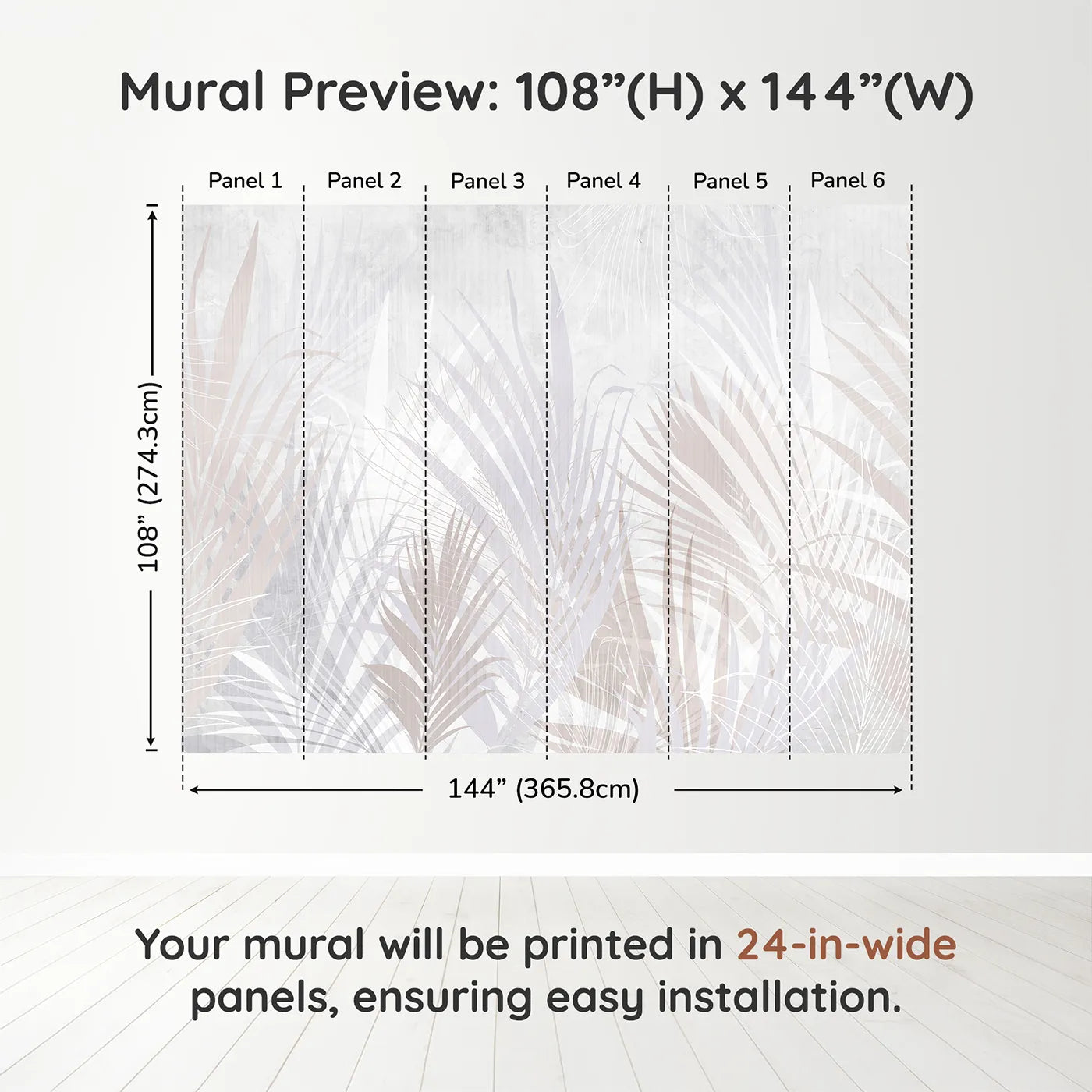 Mural Preview: 108”(H) x 144”(W)

Panel 1
Panel 2
Panel 3
Panel 4
Panel 5
Panel 6

108” (274.3cm)

144” (365.8cm)

Your mural will be printed in 24-in-wide panels, ensuring easy installation.